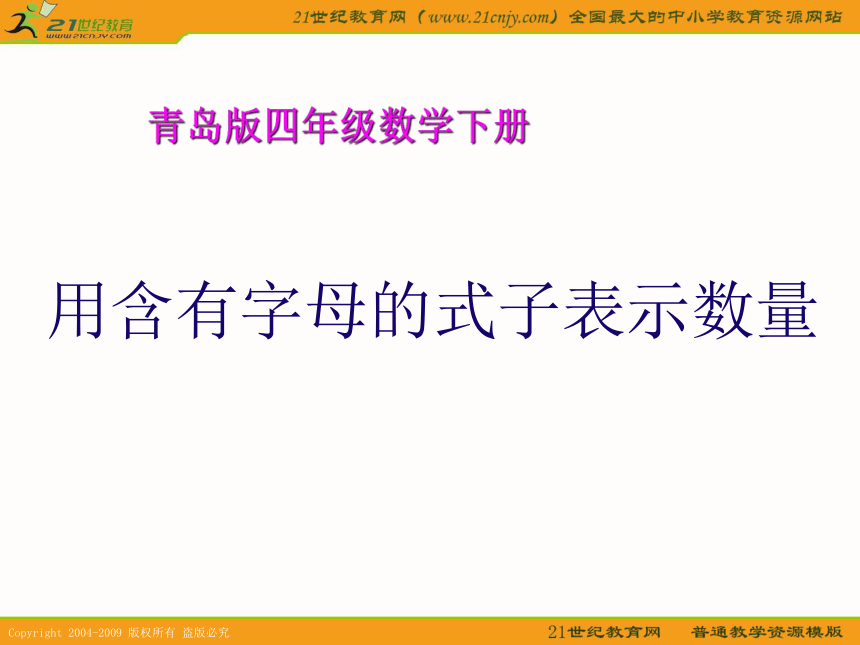 21世纪教育
www.21cnjy.com

21世纪教育网（www.21cnjy.com）全国最大的中小学教育资源网站

青岛版四年级数学下册

用含有字母的式子表示数量

Copyright 2004-2009 版权所有 盗版必究

21世纪教育网　普通教学资源模版